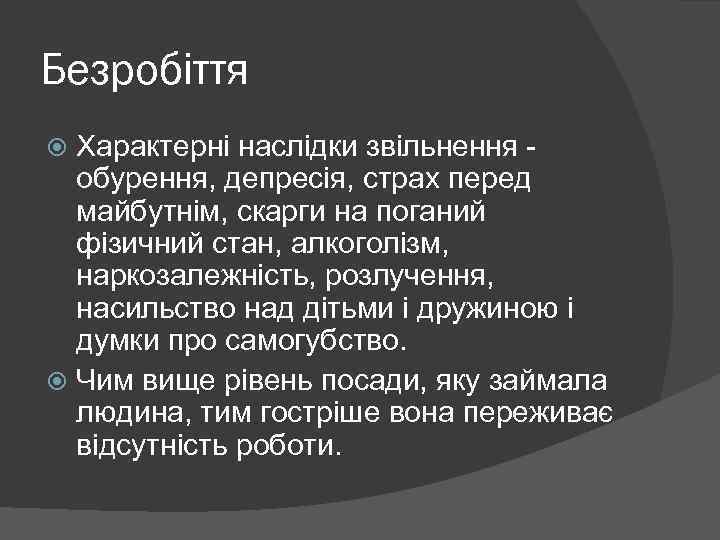 Безробіття

Характерні наслідки звільнення - обурення, депресія, страх перед майбутнім, скарги на поганий фізичний стан, алкоголізм, наркозалежність, розлучення, насильство над дітьми і дружиною і думки про самогубство.

Чим вище рівень посади, яку займала людина, тим гостріше вона переживає відсутність роботи.